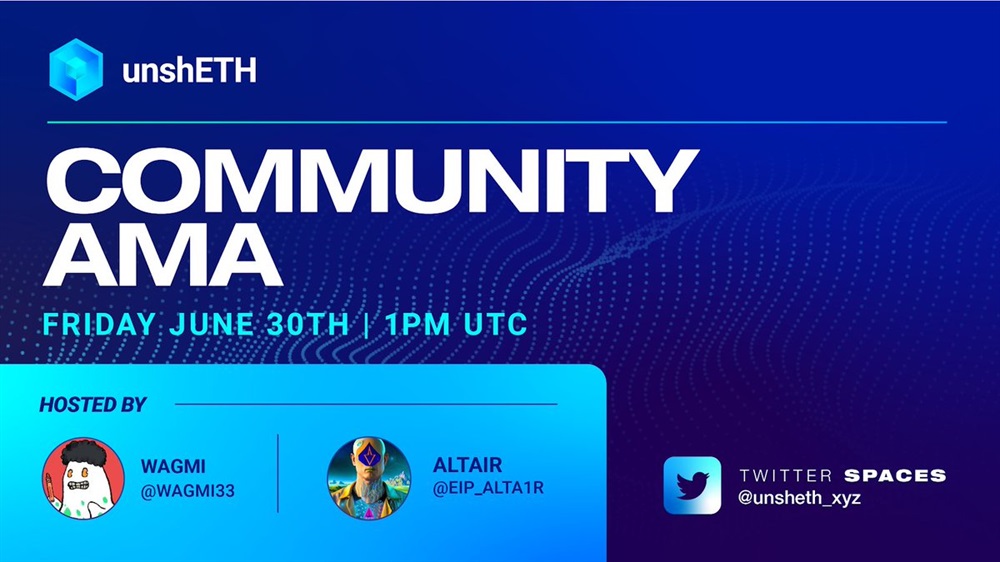 unshETH

COMMUNITY AMA

FRIDAY JUNE 30TH | 1PM UTC

HOSTED BY

WAGMI
@WAGMI33

ALTAIR
@EIP_ALTA1R

TWITTER SPACES
@unsheth_xyz